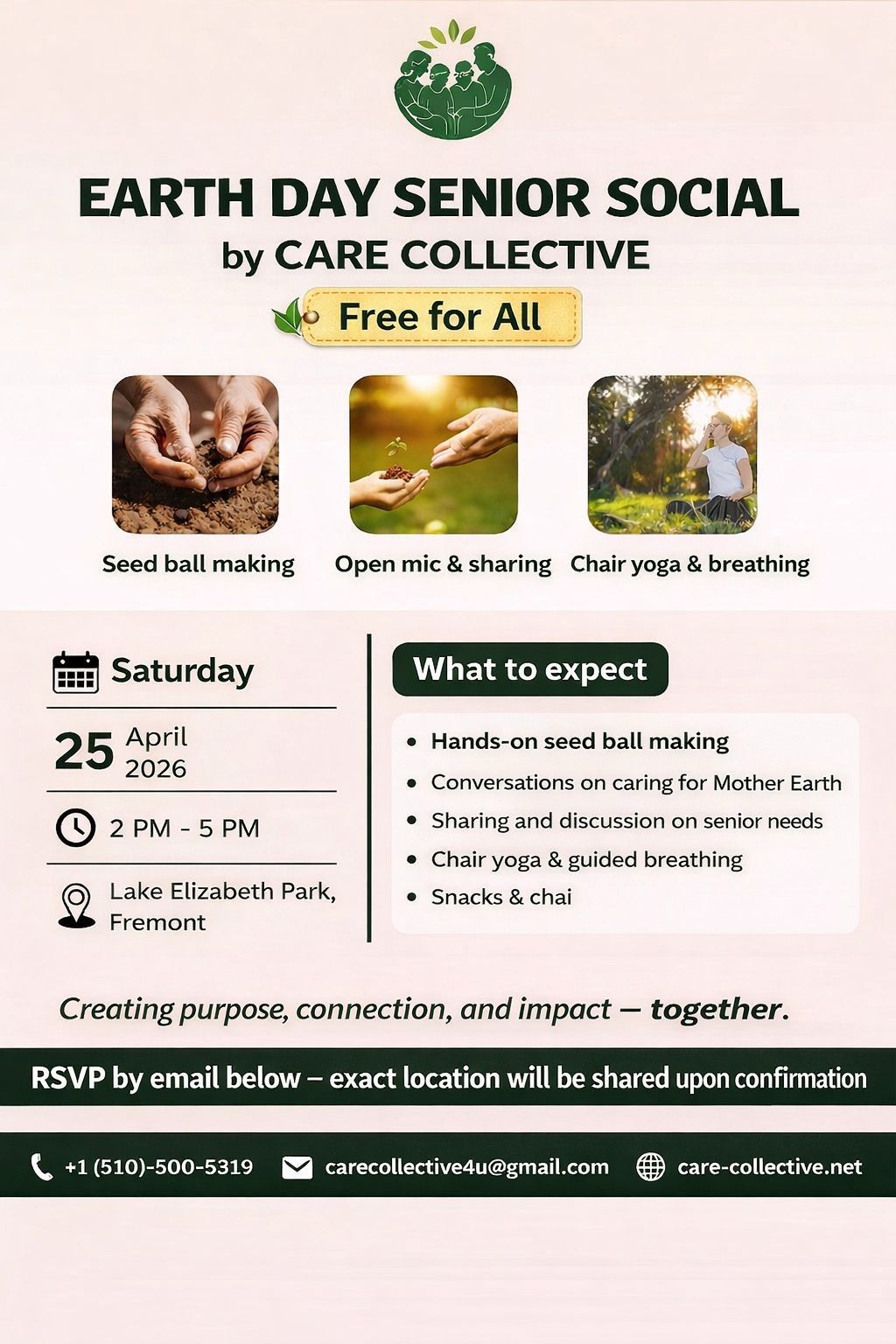 EARTH DAY SENIOR SOCIAL
by CARE COLLECTIVE

Free for All

Seed ball making
Open mic & sharing
Chair yoga & breathing

Saturday

25 April 2026

2 PM - 5 PM

Lake Elizabeth Park, Fremont

What to expect

- Hands-on seed ball making
- Conversations on caring for Mother Earth
- Sharing and discussion on senior needs
- Chair yoga & guided breathing
- Snacks & chai

Creating purpose, connection, and impact — together.

RSVP by email below – exact location will be shared upon confirmation

+1 (510)-500-5319 carecollective4u@gmail.com care-collective.net